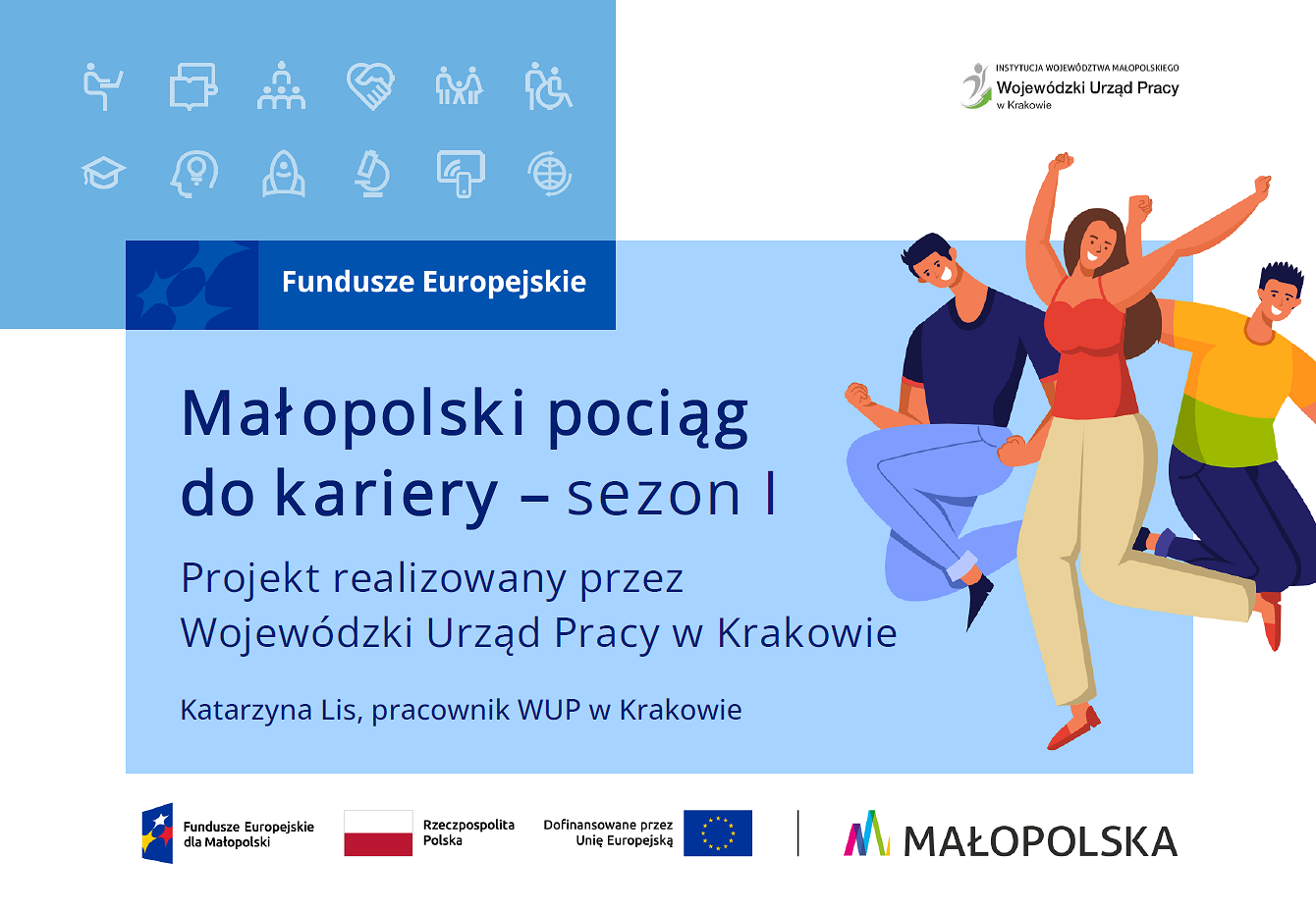 INSTYTUCJA WOJEWÓDZTWA MAŁOPOLSKIEGO
Wojewódzki Urząd Pracy
w Krakowie

Fundusze Europejskie

Małopolski pociąg do kariery – sezon I

Projekt realizowany przez Wojewódzki Urząd Pracy w Krakowie

Katarzyna Lis, pracownik WUP w Krakowie

Fundusze Europejskie dla Małopolski

Rzeczpospolita Polska

Dofinansowane przez Unię Europejską

MAŁOPOLSKA